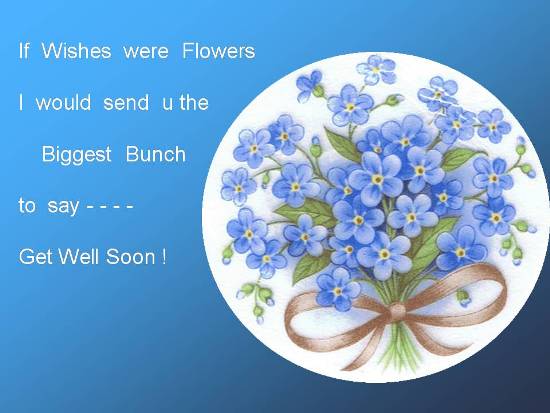 If Wishes were Flowers

I would send u the

Biggest Bunch

to say - - - -

Get Well Soon !